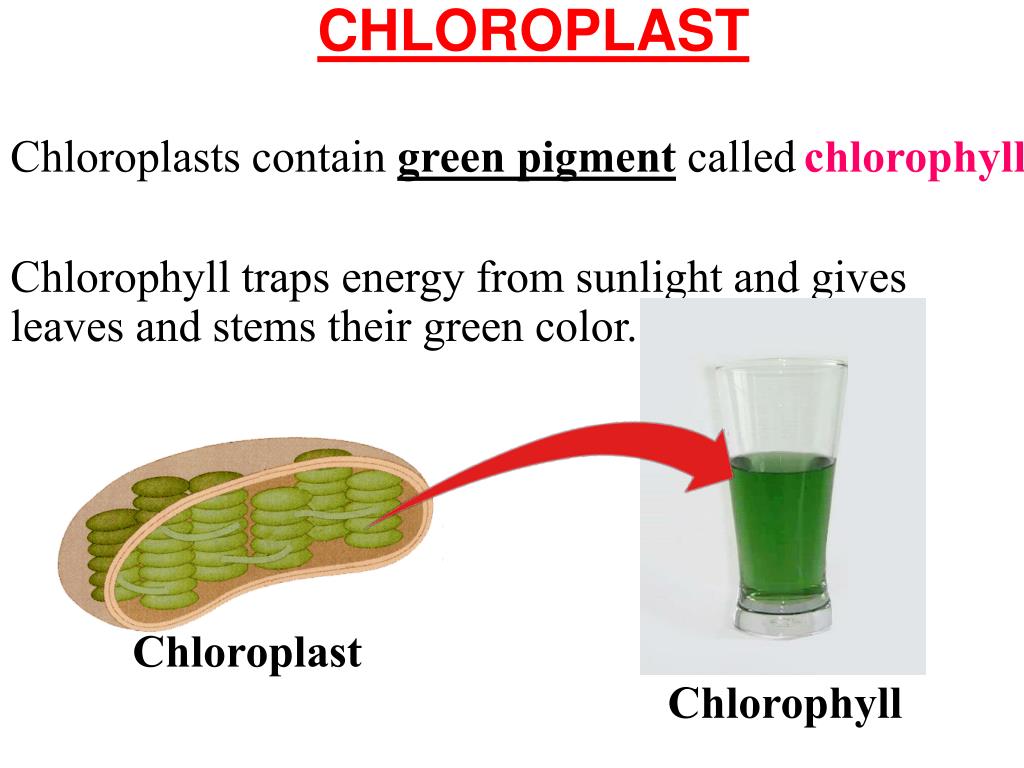 CHLOROPLAST

Chloroplasts contain green pigment called chlorophyll

Chlorophyll traps energy from sunlight and gives leaves and stems their green color.

Chloroplast

Chlorophyll